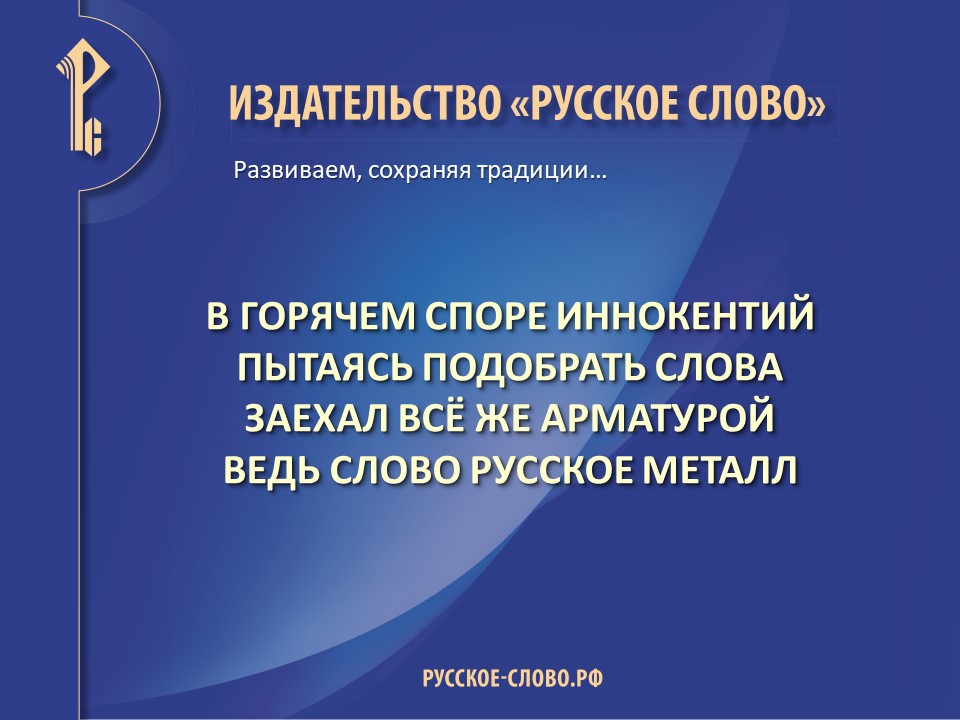 ИЗДАТЕЛЬСТВО «РУССКОЕ СЛОВО»

Развиваем, сохраняя традиции…

В ГОРЯЧЕМ СПОРЕ ИННОКЕНТИЙ
ПЫТАЯСЬ ПОДОБРАТЬ СЛОВА
ЗАЕХАЛ ВСЁ ЖЕ АРМАТУРОЙ
ВЕДЬ СЛОВО РУССКОЕ МЕТАЛЛ

РУССКОЕ-СЛОВО.РФ